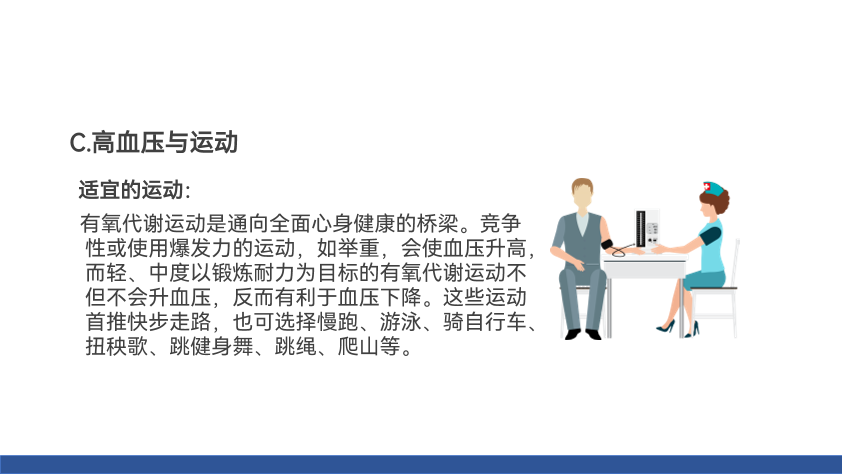 C.高血压与运动

适宜的运动:

有氧代谢运动是通向全面心身健康的桥梁。竞争性或使用爆发力的运动，如举重，会使血压升高，而轻、中度以锻炼耐力为目标的有氧代谢运动不但不会升血压，反而有利于血压下降。这些运动首推快步走路，也可选择慢跑、游泳、骑自行车、扭秧歌、跳健身舞、跳绳、爬山等。